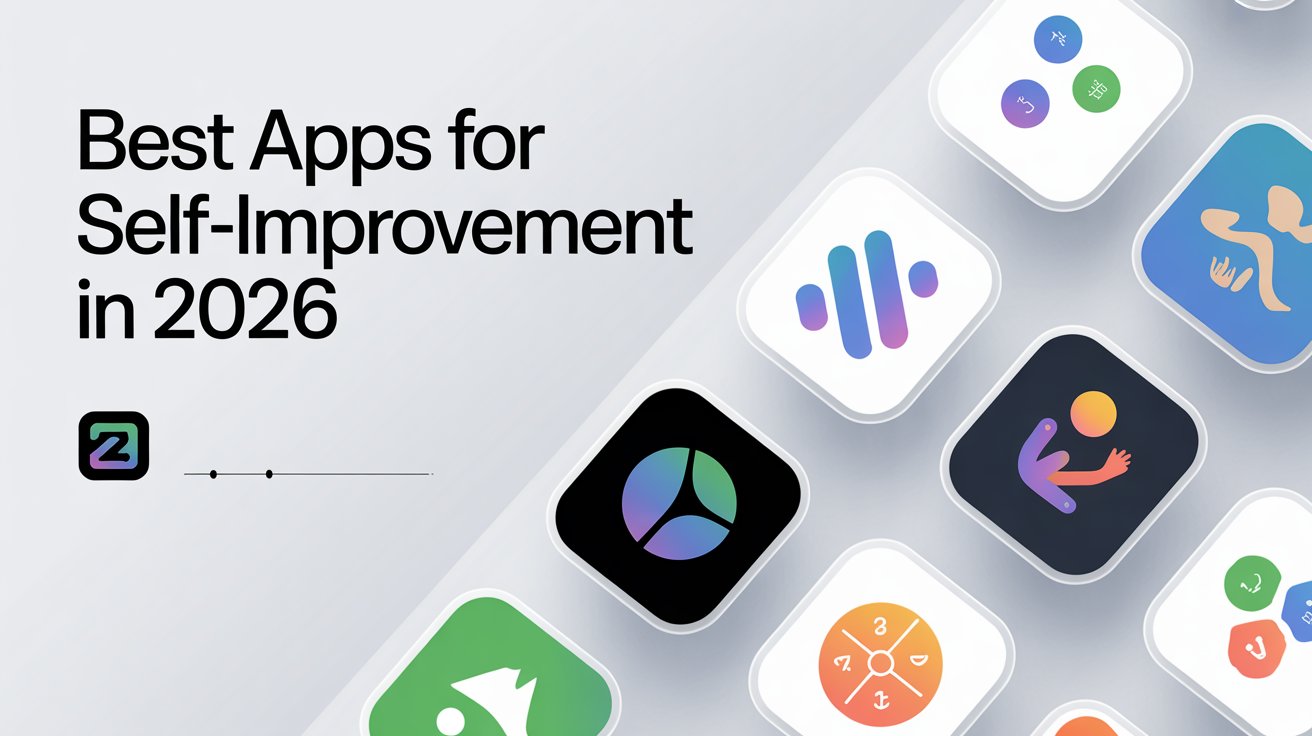 Best Apps for Self-Improvement in 2026